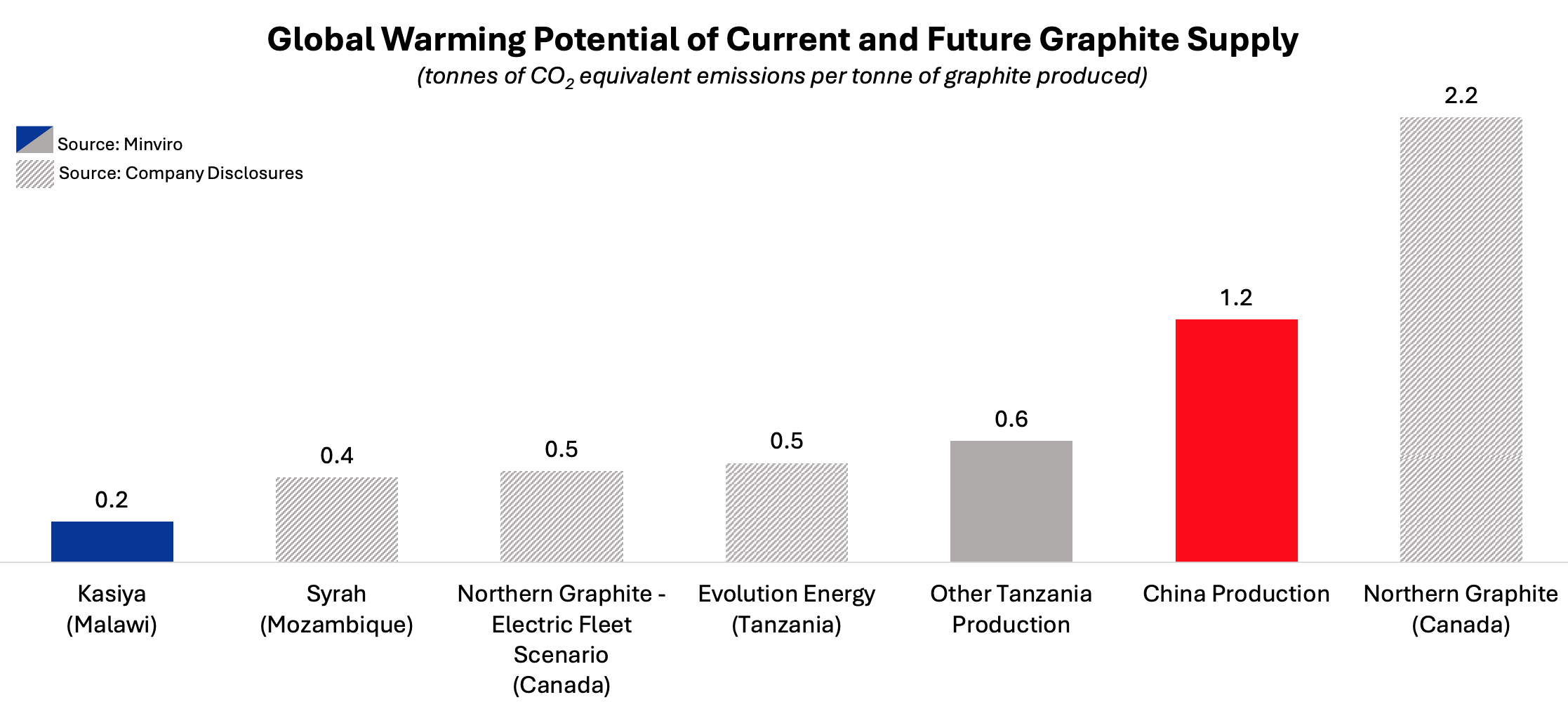 Global Warming Potential of Current and Future Graphite Supply

(tonnes of $CO_2$ equivalent emissions per tonne of graphite produced)

Source: Minviro

Source: Company Disclosures

0.2

0.4

0.5

0.5

0.6

1.2

2.2

Kasiya (Malawi)

Syrah (Mozambique)

Northern Graphite - Electric Fleet Scenario (Canada)

Evolution Energy (Tanzania)

Other Tanzania Production

China Production

Northern Graphite (Canada)